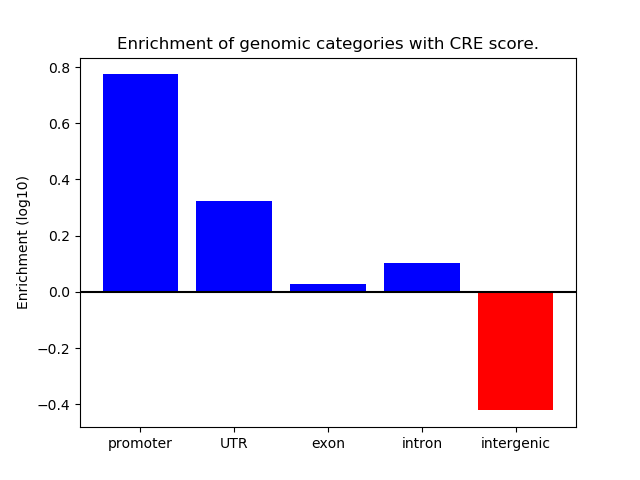 Enrichment of genomic categories with CRE score.

Enrichment (log10)

0.8
0.6
0.4
0.2
0.0
−0.2
−0.4

promoter
UTR
exon
intron
intergenic